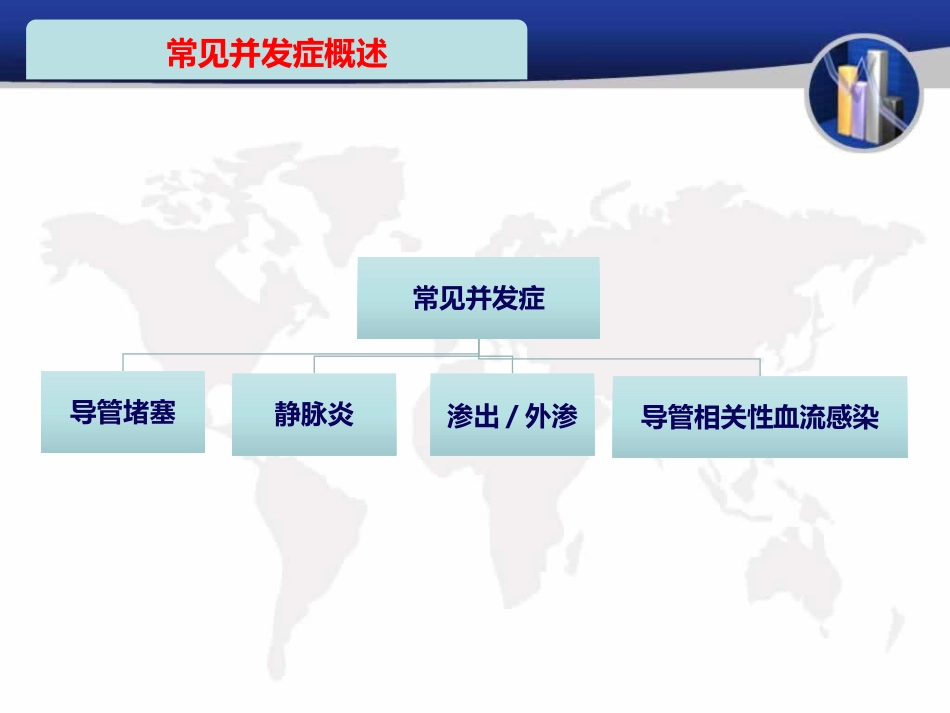 常见并发症概述

常见并发症

导管堵塞

静脉炎

渗出 / 外渗

导管相关性血流感染